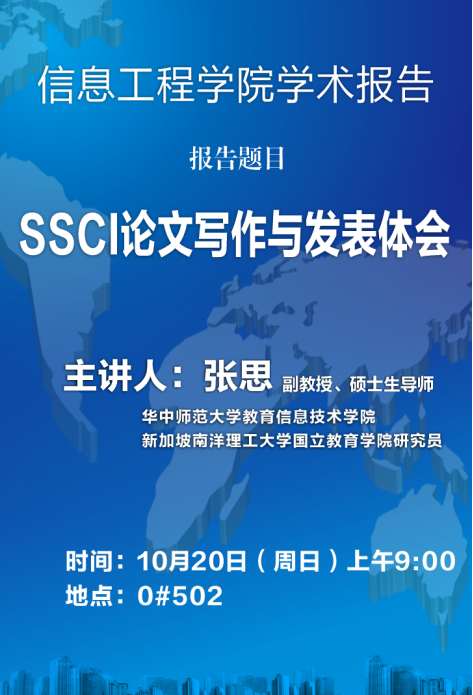 信息工程学院学术报告

报告题目

SSCI论文写作与发表体会

主讲人：张思 副教授、硕士生导师

华中师范大学教育信息技术学院
新加坡南洋理工大学国立教育学院研究员

时间：10月20日（周日）上午9:00
地点：0#502